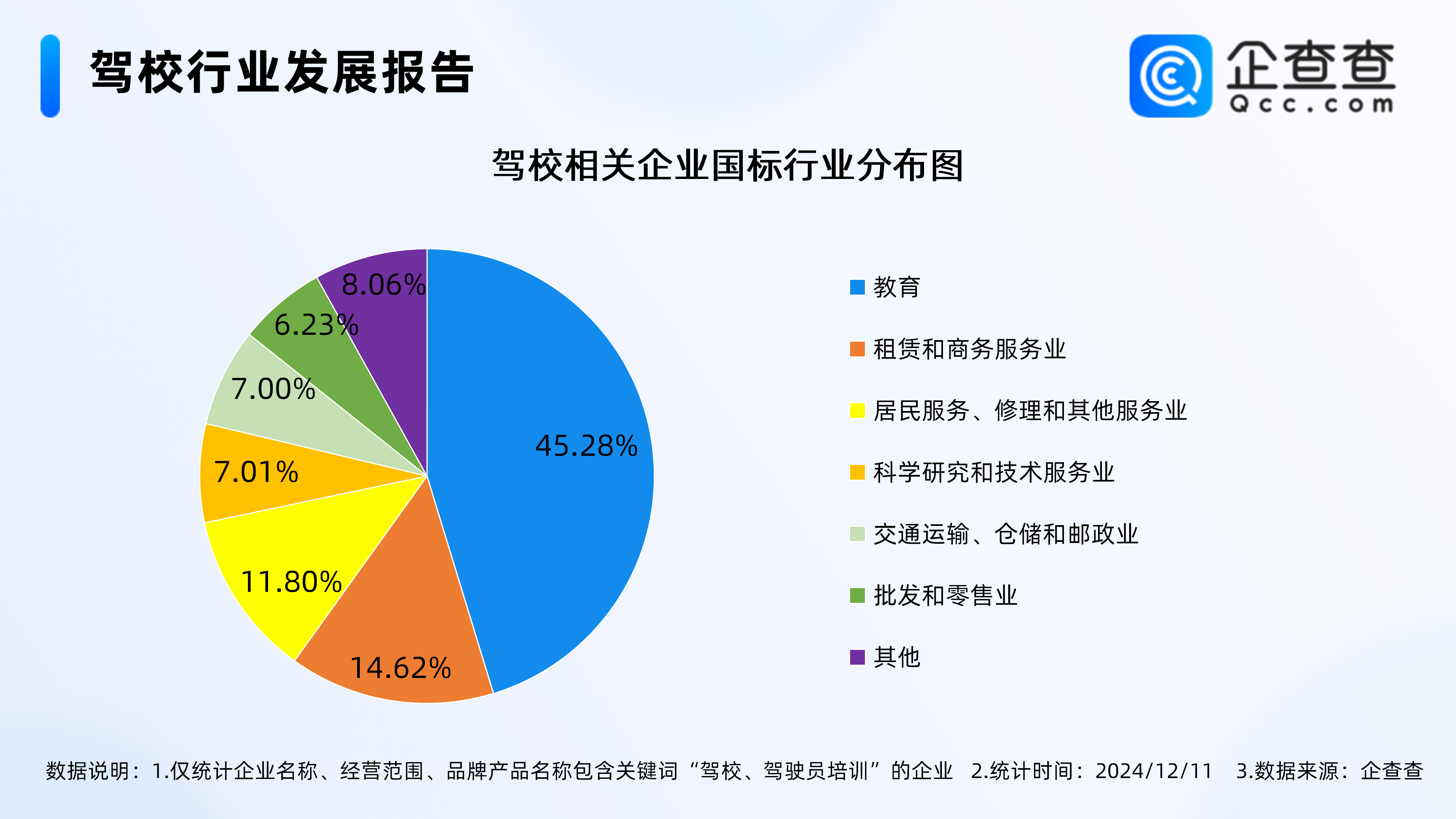 驾校行业发展报告

企查查
Qcc.com

驾校相关企业国标行业分布图

8.06%
6.23%
7.00%
7.01%
11.80%
14.62%
45.28%

教育
租赁和商务服务业
居民服务、修理和其他服务业
科学研究和技术服务业
交通运输、仓储和邮政业
批发和零售业
其他

数据说明：1.仅统计企业名称、经营范围、品牌产品名称包含关键词“驾校、驾驶员培训”的企业 2.统计时间：2024/12/11 3.数据来源：企查查